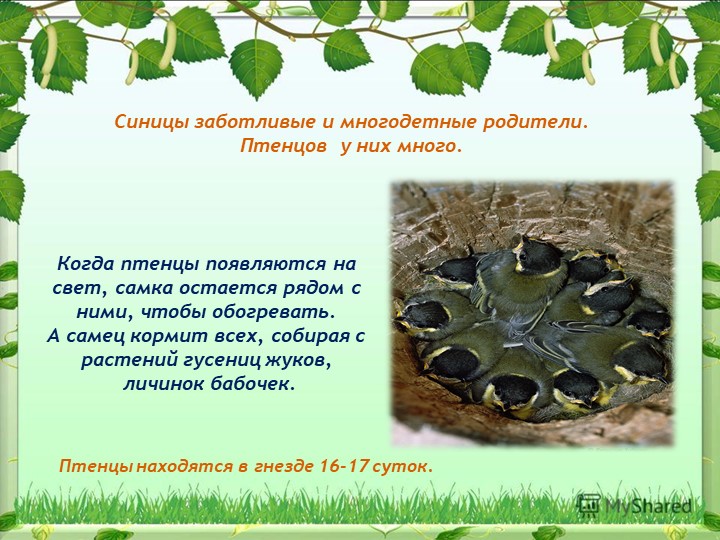 Синицы заботливые и многодетные родители. Птенцов у них много.

Когда птенцы появляются на свет, самка остается рядом с ними, чтобы обогревать. А самец кормит всех, собирая с растений гусениц жуков, личинок бабочек.

Птенцы находятся в гнезде 16-17 суток.

MyShared